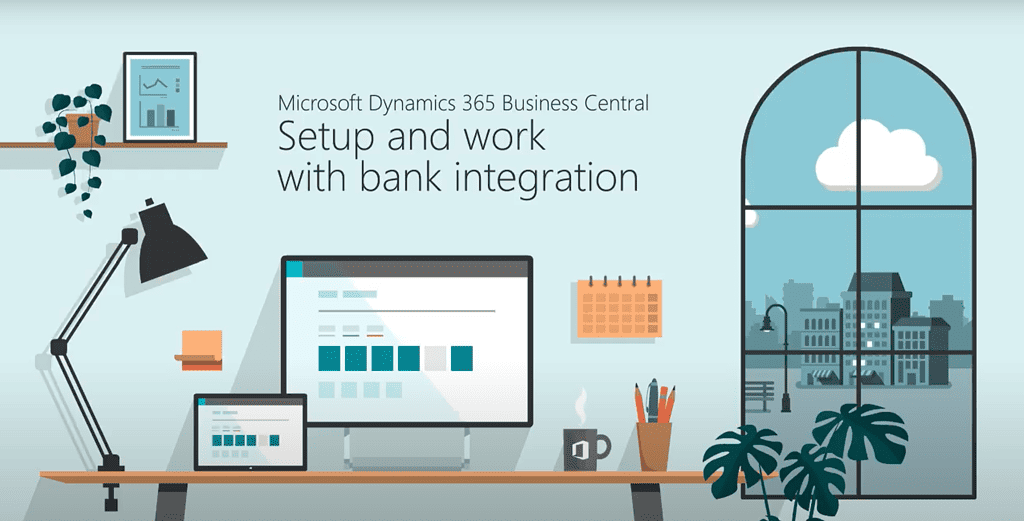 Microsoft Dynamics 365 Business Central

Setup and work with bank integration